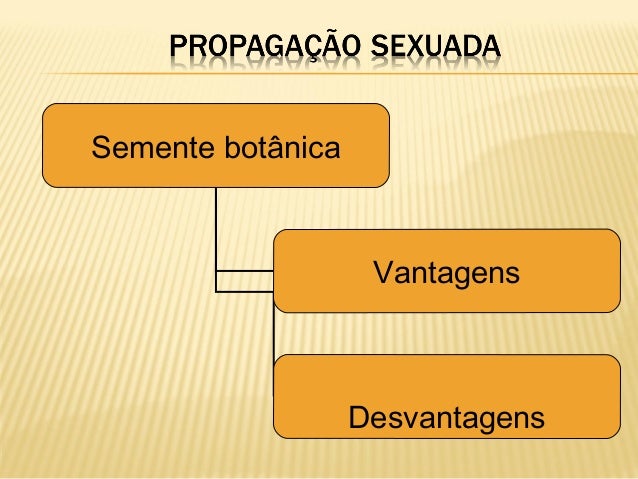 PROPAGAÇÃO SEXUADA

Semente botânica

Vantagens

Desvantagens